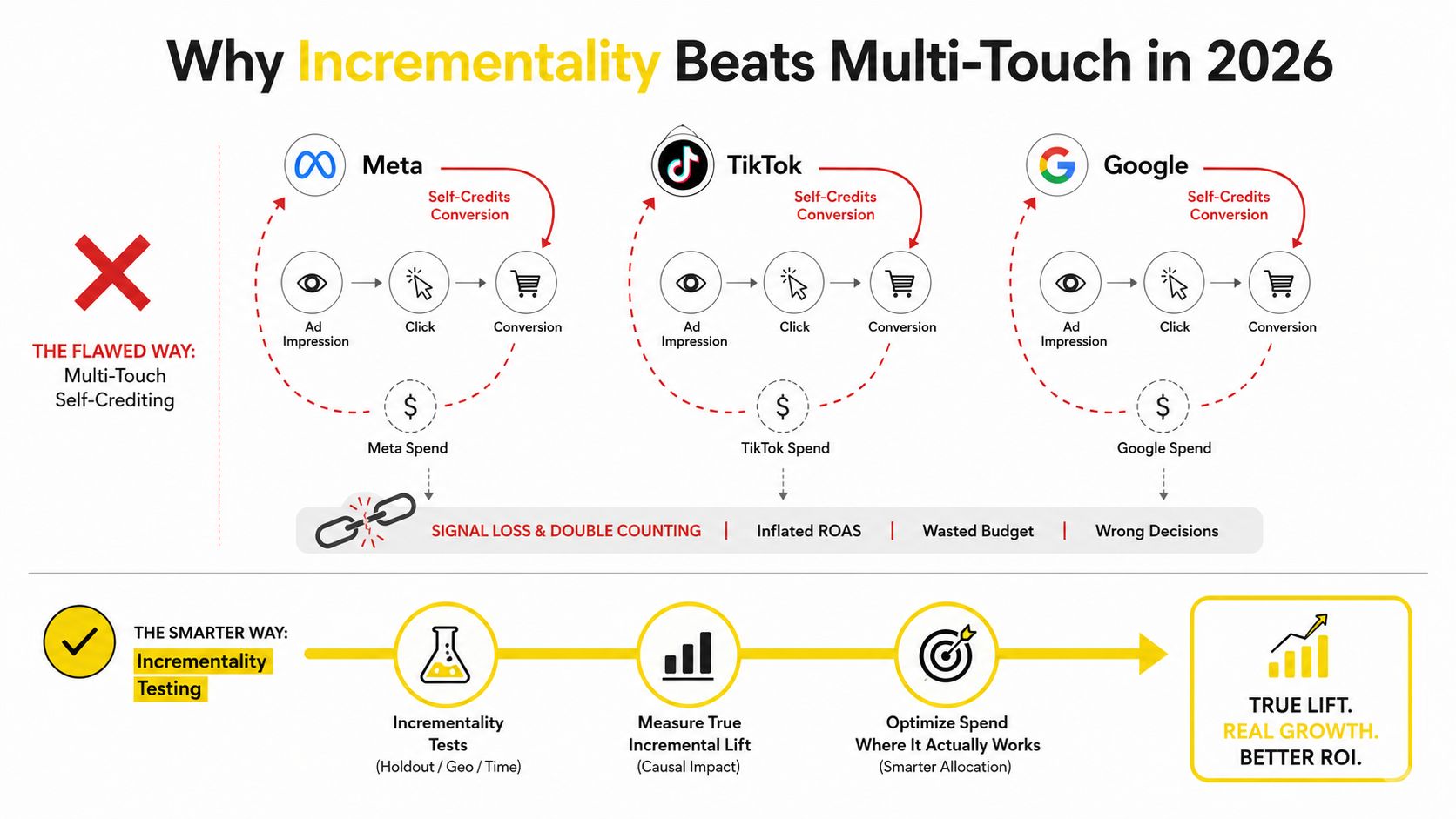 Why Incrementality Beats Multi-Touch in 2026

THE FLAWED WAY:
Multi-Touch
Self-Crediting

Meta
Self-Credits Conversion
Ad Impression
Click
Conversion
$
Meta Spend

TikTok
Self-Credits Conversion
Ad Impression
Click
Conversion
$
TikTok Spend

Google
Self-Credits Conversion
Ad Impression
Click
Conversion
$
Google Spend

SIGNAL LOSS & DOUBLE COUNTING | Inflated ROAS | Wasted Budget | Wrong Decisions

THE SMARTER WAY:
Incrementality Testing

Incrementality Tests
(Holdout / Geo / Time)

Measure True Incremental Lift
(Causal Impact)

Optimize Spend Where It Actually Works
(Smarter Allocation)

TRUE LIFT.
REAL GROWTH.
BETTER ROI.